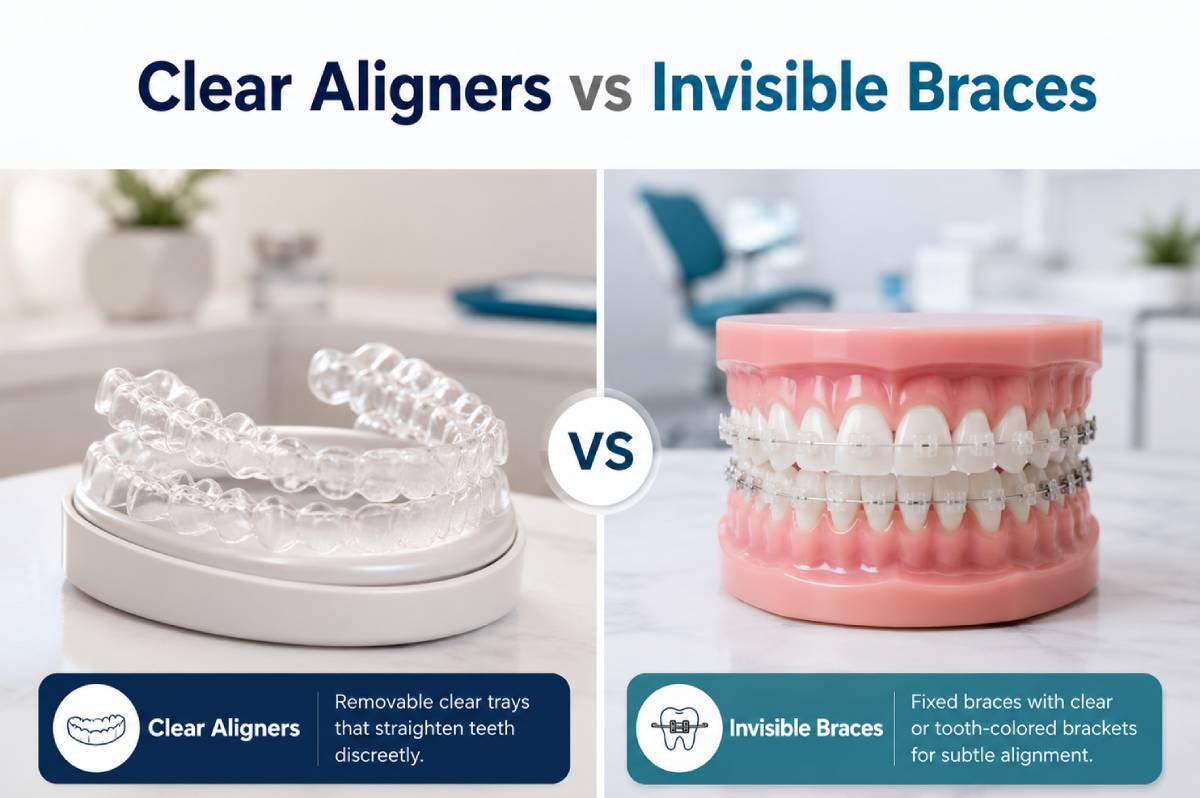 Clear Aligners vs Invisible Braces

VS

Clear Aligners

Removable clear trays that straighten teeth discreetly.

Invisible Braces

Fixed braces with clear or tooth-colored brackets for subtle alignment.